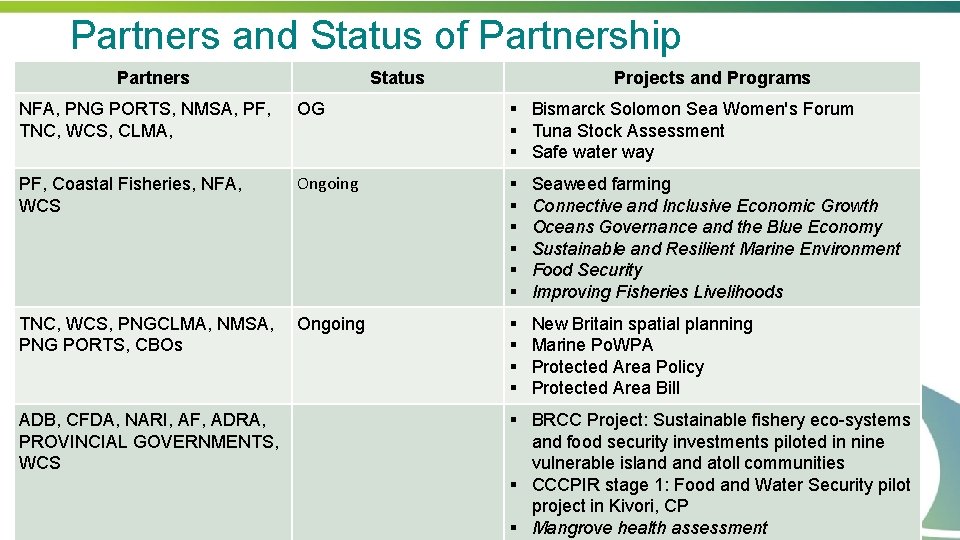 Partners and Status of Partnership

| Partners | Status | Projects and Programs |
|---|---|---|
| NFA, PNG PORTS, NMSA, PF, TNC, WCS, CLMA, | OG | ▪ Bismarck Solomon Sea Women's Forum ▪ Tuna Stock Assessment ▪ Safe water way |
| PF, Coastal Fisheries, NFA, WCS | Ongoing | ▪ Seaweed farming ▪ Connective and Inclusive Economic Growth ▪ Oceans Governance and the Blue Economy ▪ Sustainable and Resilient Marine Environment ▪ Food Security ▪ Improving Fisheries Livelihoods |
| TNC, WCS, PNGCLMA, NMSA, PNG PORTS, CBOs | Ongoing | ▪ New Britain spatial planning ▪ Marine PoWPA ▪ Protected Area Policy ▪ Protected Area Bill |
| ADB, CFDA, NARI, AF, ADRA, PROVINCIAL GOVERNMENTS, WCS | | ▪ BRCC Project: Sustainable fishery eco-systems and food security investments piloted in nine vulnerable island and atoll communities ▪ CCCPIR stage 1: Food and Water Security pilot project in Kivori, CP ▪ Mangrove health assessment |